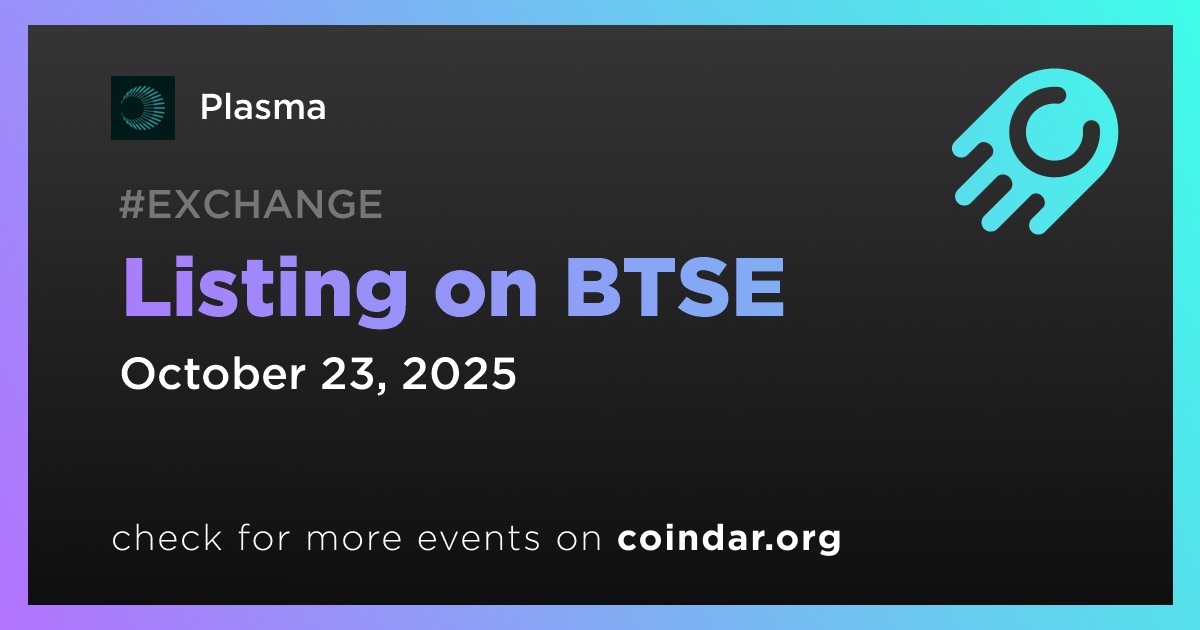 Plasma

#EXCHANGE

Listing on BTSE

October 23, 2025

check for more events on coindar.org